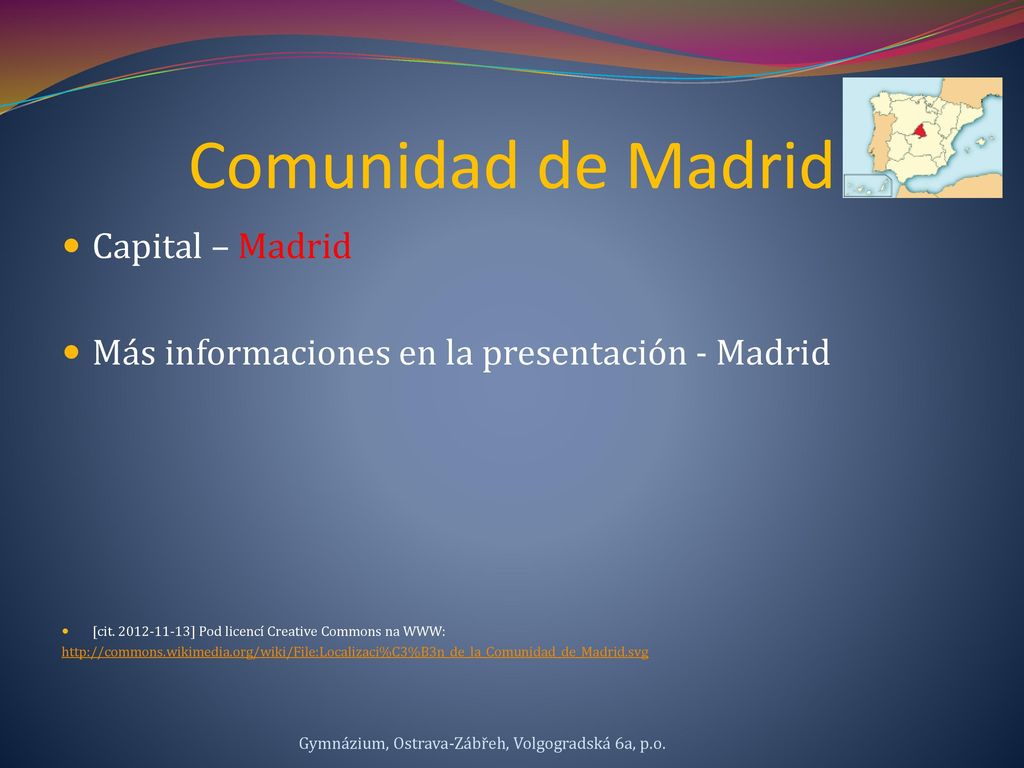 Comunidad de Madrid

Capital – Madrid

Más informaciones en la presentación - Madrid

[cit. 2012-11-13] Pod licencí Creative Commons na WWW: http://commons.wikimedia.org/wiki/File:Localizaci%C3%B3n_de_la_Comunidad_de_Madrid.svg

Gymnázium, Ostrava-Zábřeh, Volgogradská 6a, p.o.